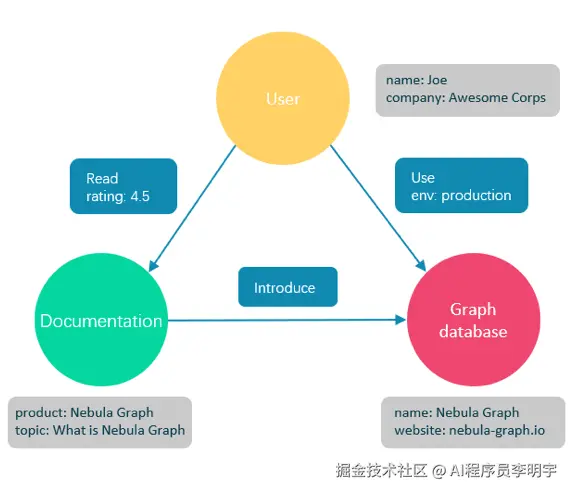 User

name: Joe
company: Awesome Corps

Read
rating: 4.5

Use
env: production

Introduce

Documentation

Graph database

product: Nebula Graph
topic: What is Nebula Graph

name: Nebula Graph
website: nebula-graph.io

掘金技术社区 @ AI程序员李明宇